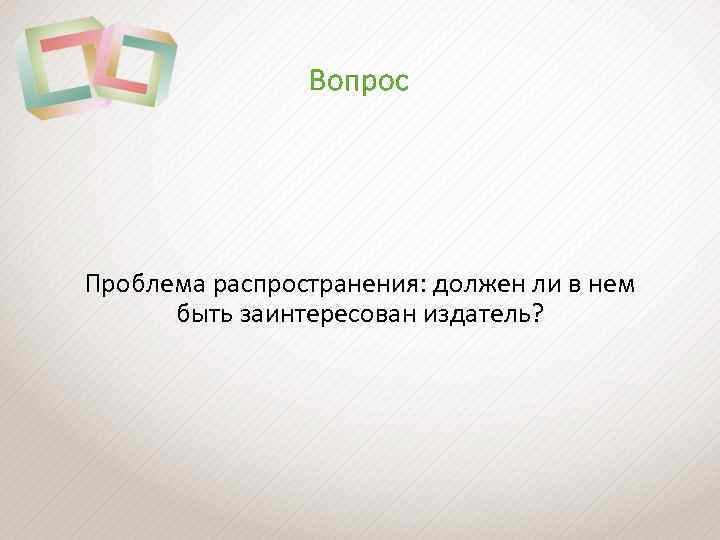 Вопрос

Проблема распространения: должен ли в нем быть заинтересован издатель?